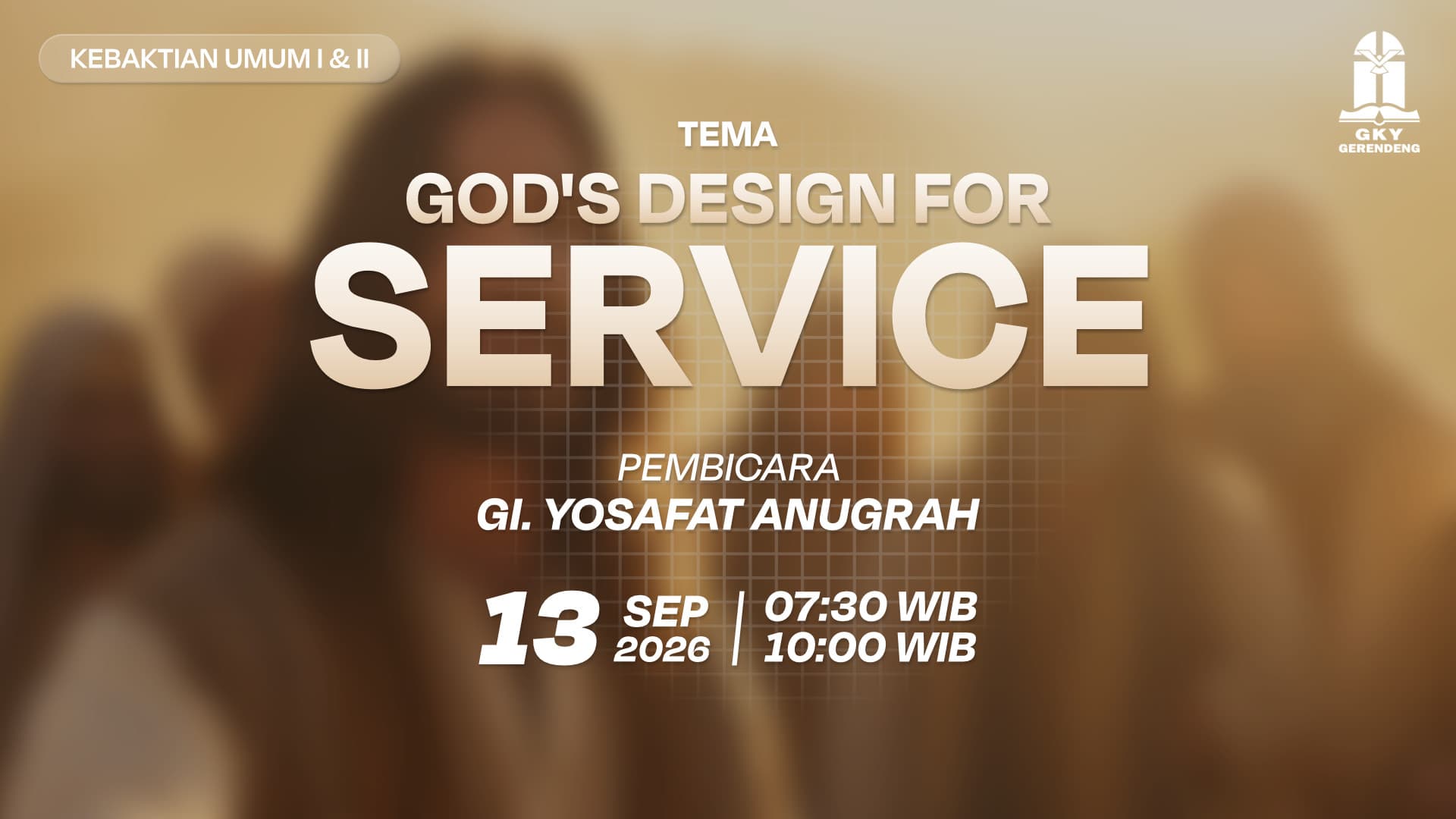 KEBAKTIAN UMUM I & II

GKY GERENDENG

TEMA
GOD'S DESIGN FOR
SERVICE

PEMBICARA
GI. YOSAFAT ANUGRAH

13 SEP 2026 | 07:30 WIB
10:00 WIB